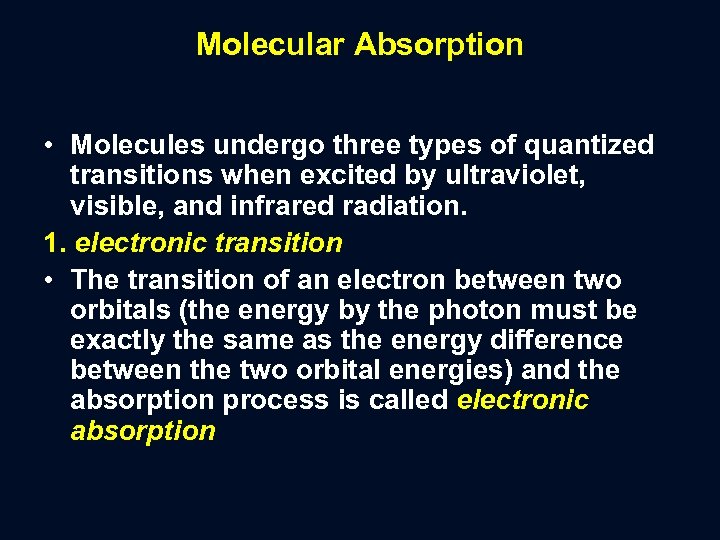 Molecular Absorption

• Molecules undergo three types of quantized transitions when excited by ultraviolet, visible, and infrared radiation.

1. electronic transition

• The transition of an electron between two orbitals (the energy by the photon must be exactly the same as the energy difference between the two orbital energies) and the absorption process is called electronic absorption